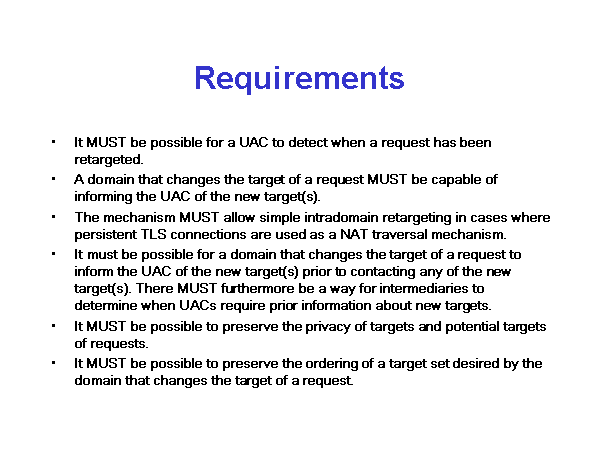 Requirements

• It MUST be possible for a UAC to detect when a request has been retargeted.

• A domain that changes the target of a request MUST be capable of informing the UAC of the new target(s).

• The mechanism MUST allow simple intradomain retargeting in cases where persistent TLS connections are used as a NAT traversal mechanism.

• It must be possible for a domain that changes the target of a request to inform the UAC of the new target(s) prior to contacting any of the new target(s). There MUST furthermore be a way for intermediaries to determine when UACs require prior information about new targets.

• It MUST be possible to preserve the privacy of targets and potential targets of requests.

• It MUST be possible to preserve the ordering of a target set desired by the domain that changes the target of a request.